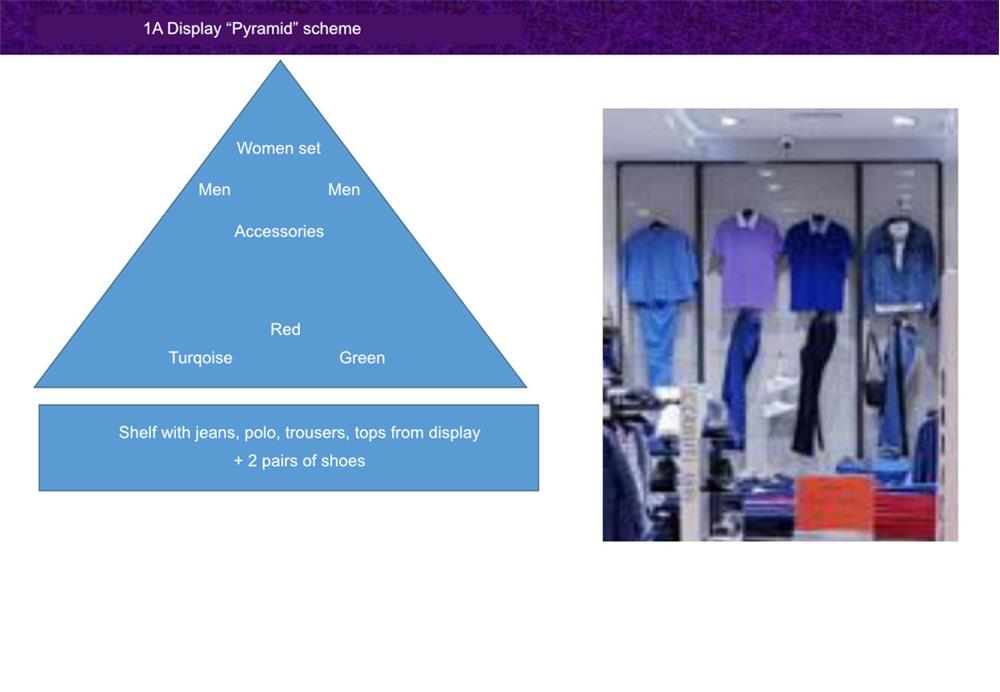 1A Display “Pyramid” scheme

Women set

Men Men

Accessories

Red

Turqoise Green

Shelf with jeans, polo, trousers, tops from display
+ 2 pairs of shoes